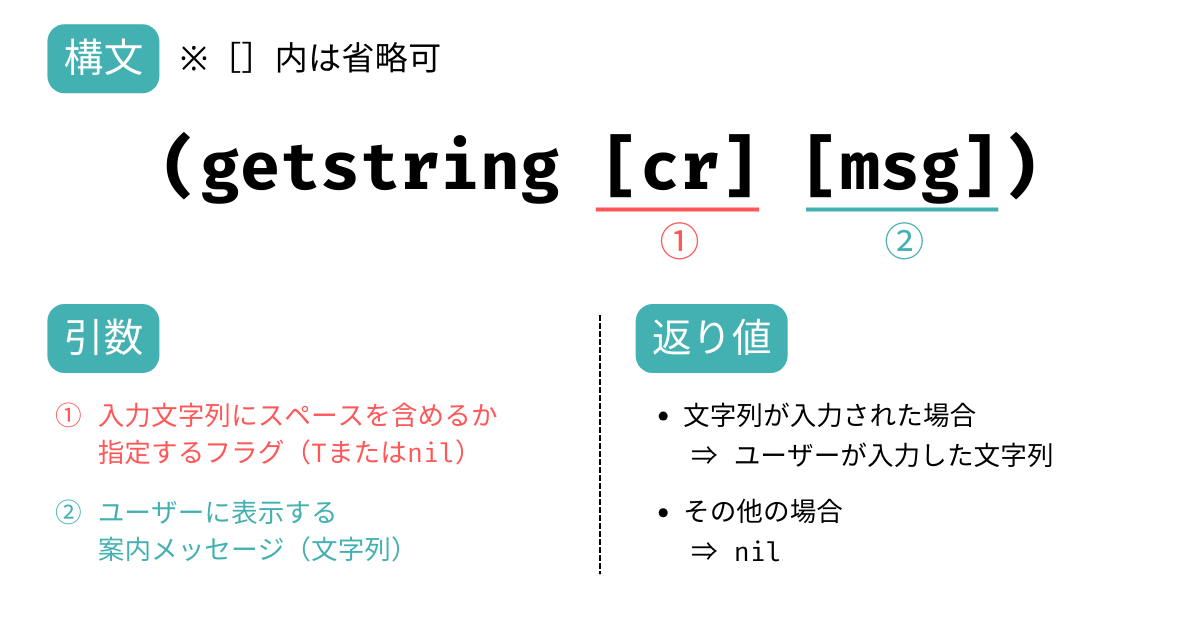 構文 ※ [] 内は省略可

(getstring [cr] [msg])

①

②

引数

① 入力文字列にスペースを含めるか指定するフラグ（Tまたはnil）

② ユーザーに表示する案内メッセージ（文字列）

返り値

• 文字列が入力された場合
⇒ ユーザーが入力した文字列

• その他の場合
⇒ nil